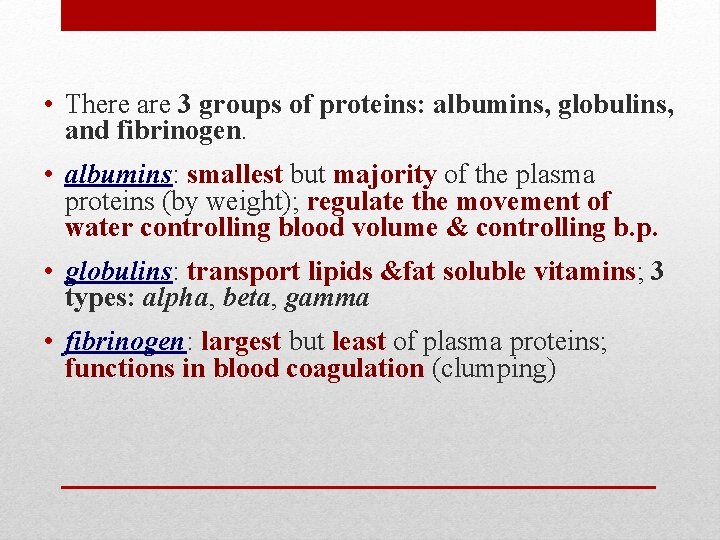 • There are 3 groups of proteins: albumins, globulins, and fibrinogen.

• albumins: smallest but majority of the plasma proteins (by weight); regulate the movement of water controlling blood volume & controlling b.p.

• globulins: transport lipids &fat soluble vitamins; 3 types: alpha, beta, gamma

• fibrinogen: largest but least of plasma proteins; functions in blood coagulation (clumping)